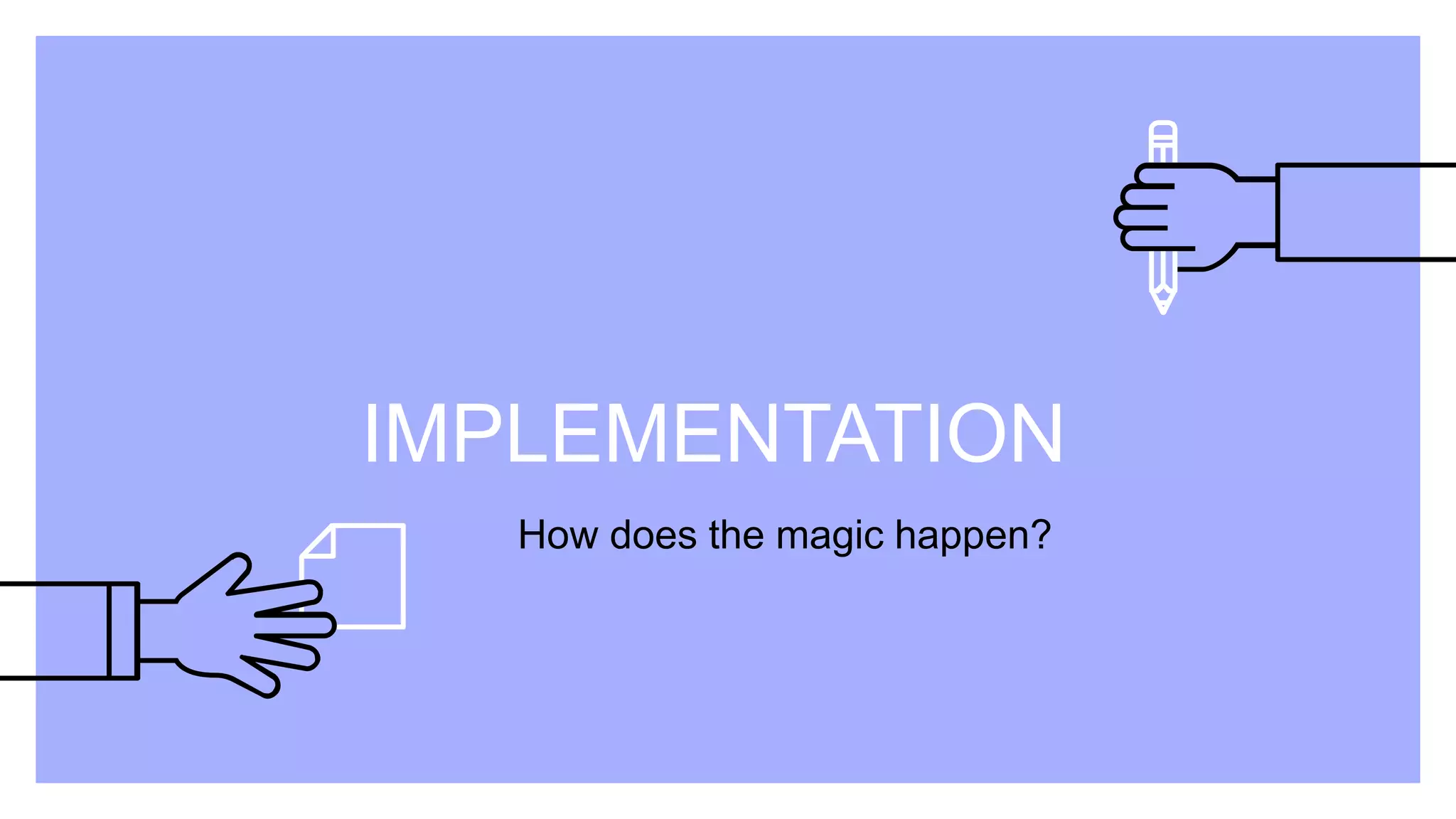 IMPLEMENTATION

How does the magic happen?